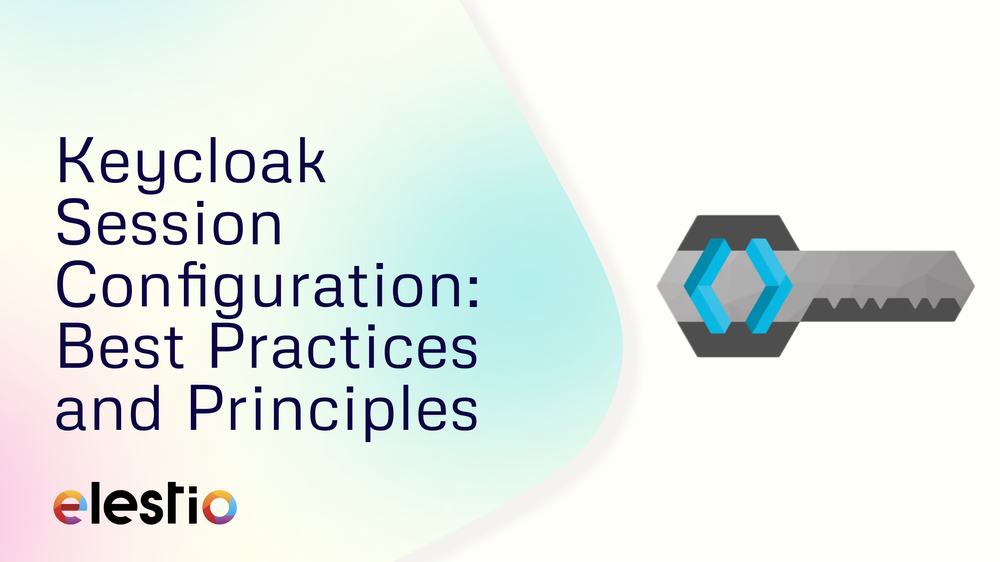 Keycloak Session Configuration: Best Practices and Principles

elestio